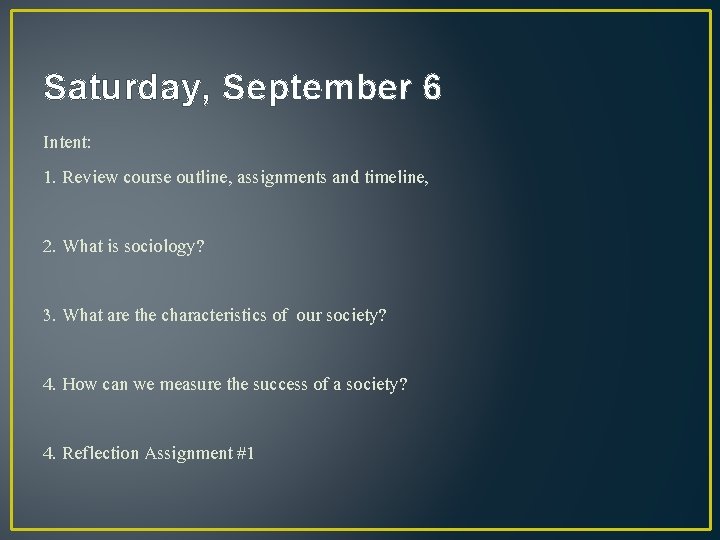 Saturday, September 6

Intent:

1. Review course outline, assignments and timeline,

2. What is sociology?

3. What are the characteristics of our society?

4. How can we measure the success of a society?

4. Reflection Assignment #1